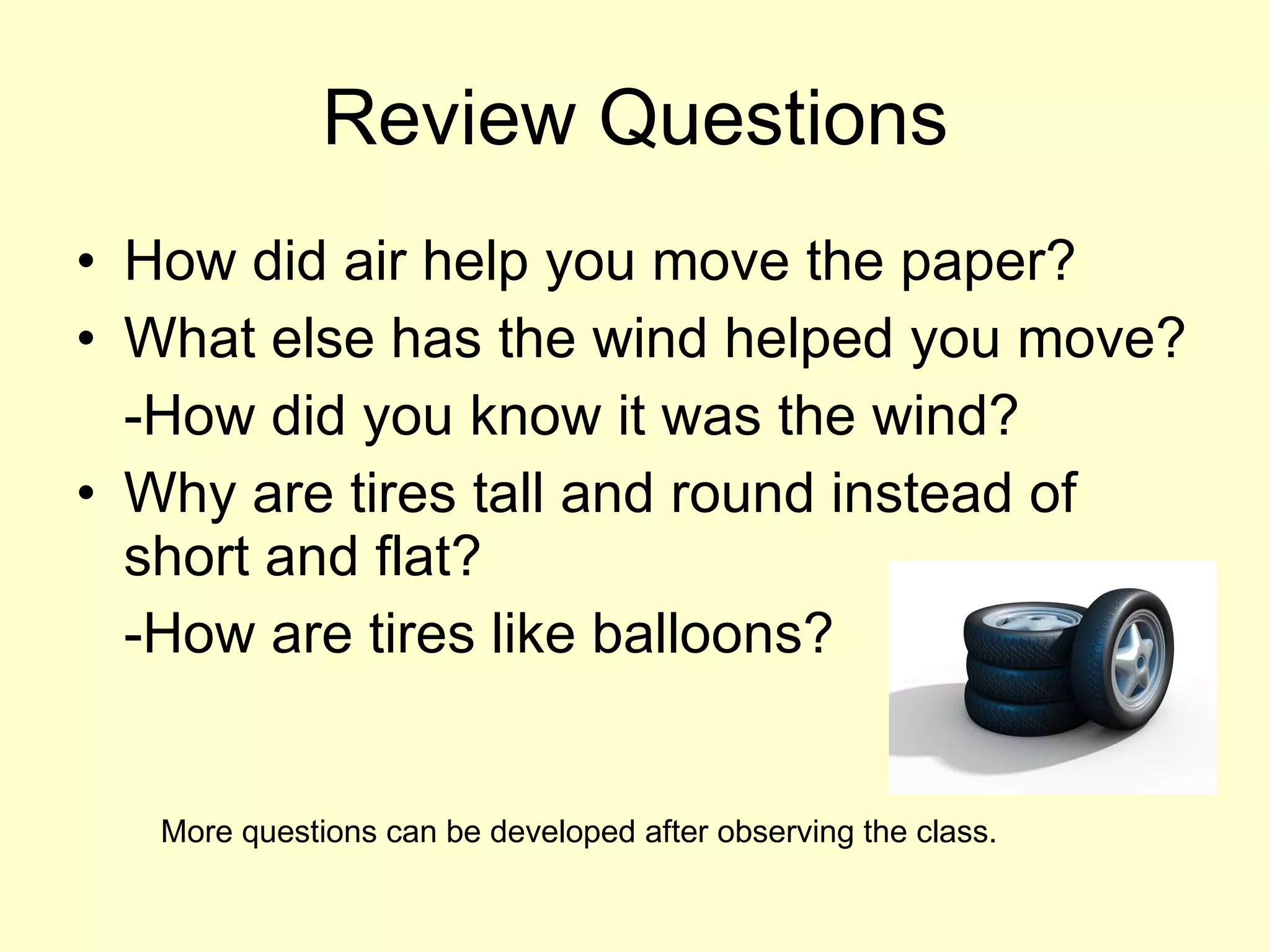 Review Questions

• How did air help you move the paper?
• What else has the wind helped you move?
-How did you know it was the wind?
• Why are tires tall and round instead of short and flat?
-How are tires like balloons?

More questions can be developed after observing the class.